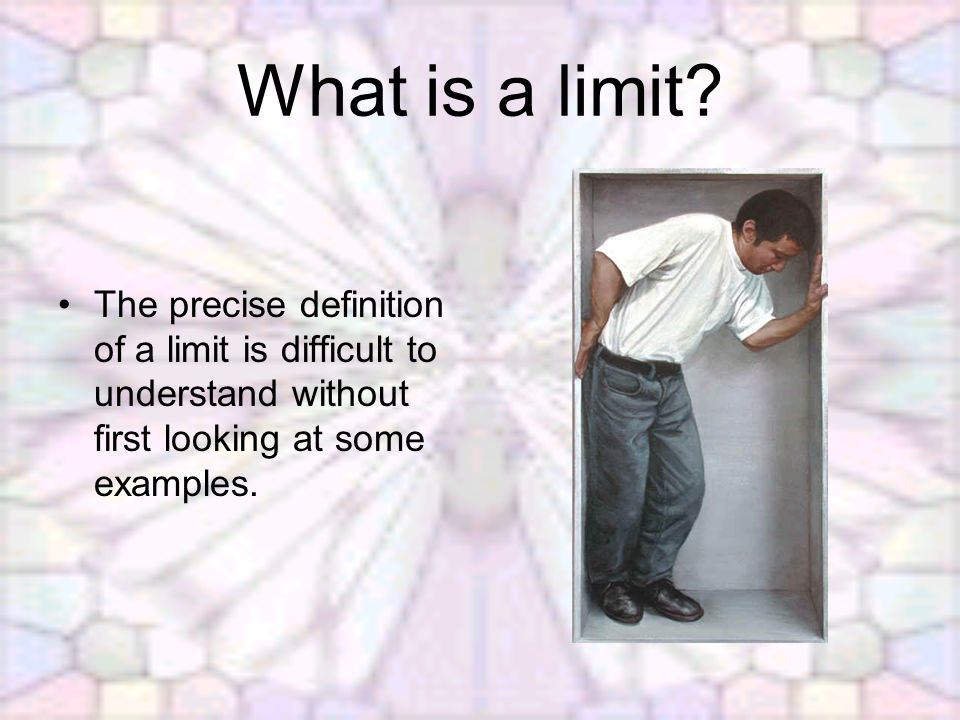 What is a limit?

• The precise definition of a limit is difficult to understand without first looking at some examples.